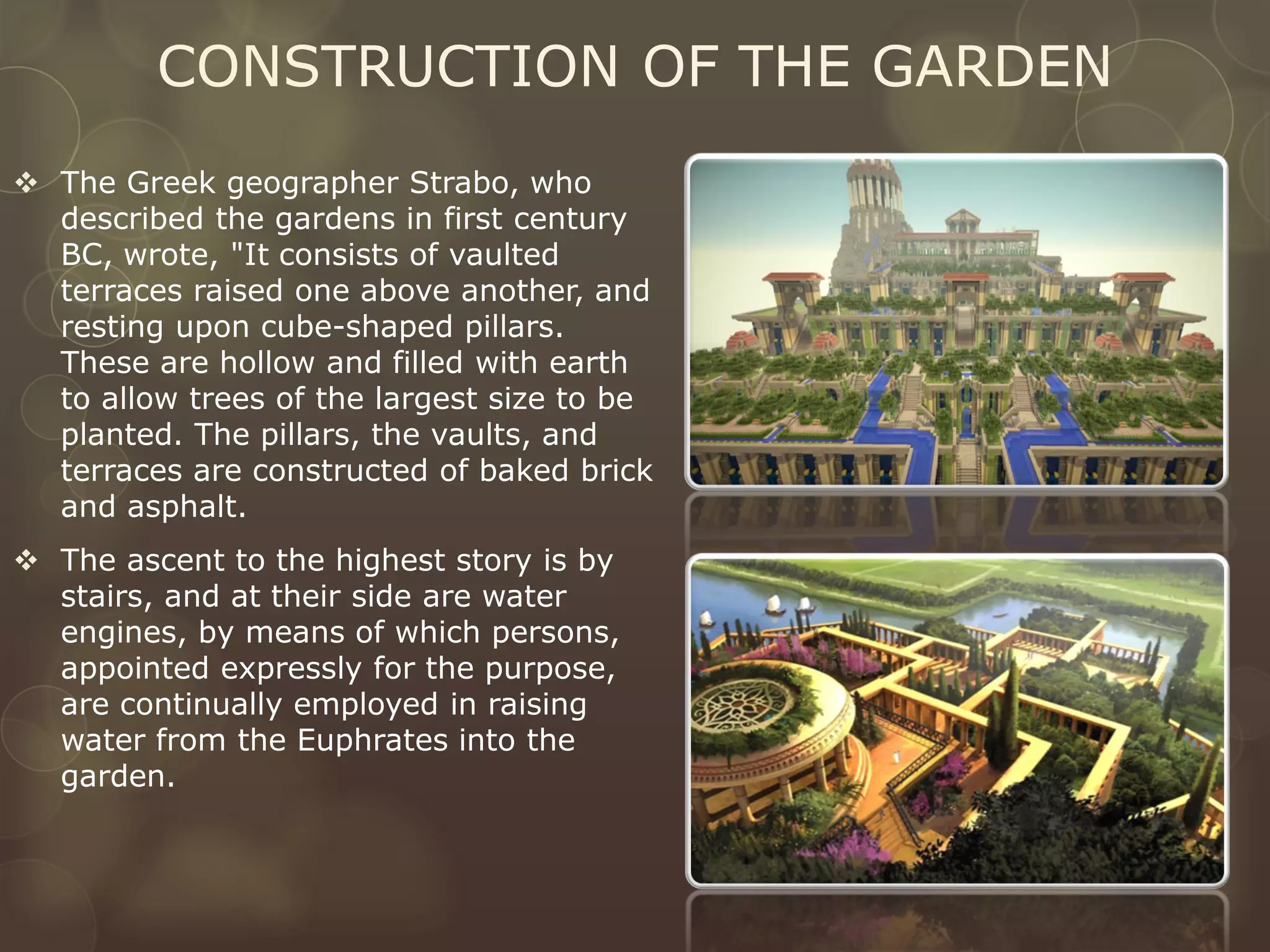 CONSTRUCTION OF THE GARDEN

❖ The Greek geographer Strabo, who described the gardens in first century BC, wrote, "It consists of vaulted terraces raised one above another, and resting upon cube-shaped pillars. These are hollow and filled with earth to allow trees of the largest size to be planted. The pillars, the vaults, and terraces are constructed of baked brick and asphalt.

❖ The ascent to the highest story is by stairs, and at their side are water engines, by means of which persons, appointed expressly for the purpose, are continually employed in raising water from the Euphrates into the garden.